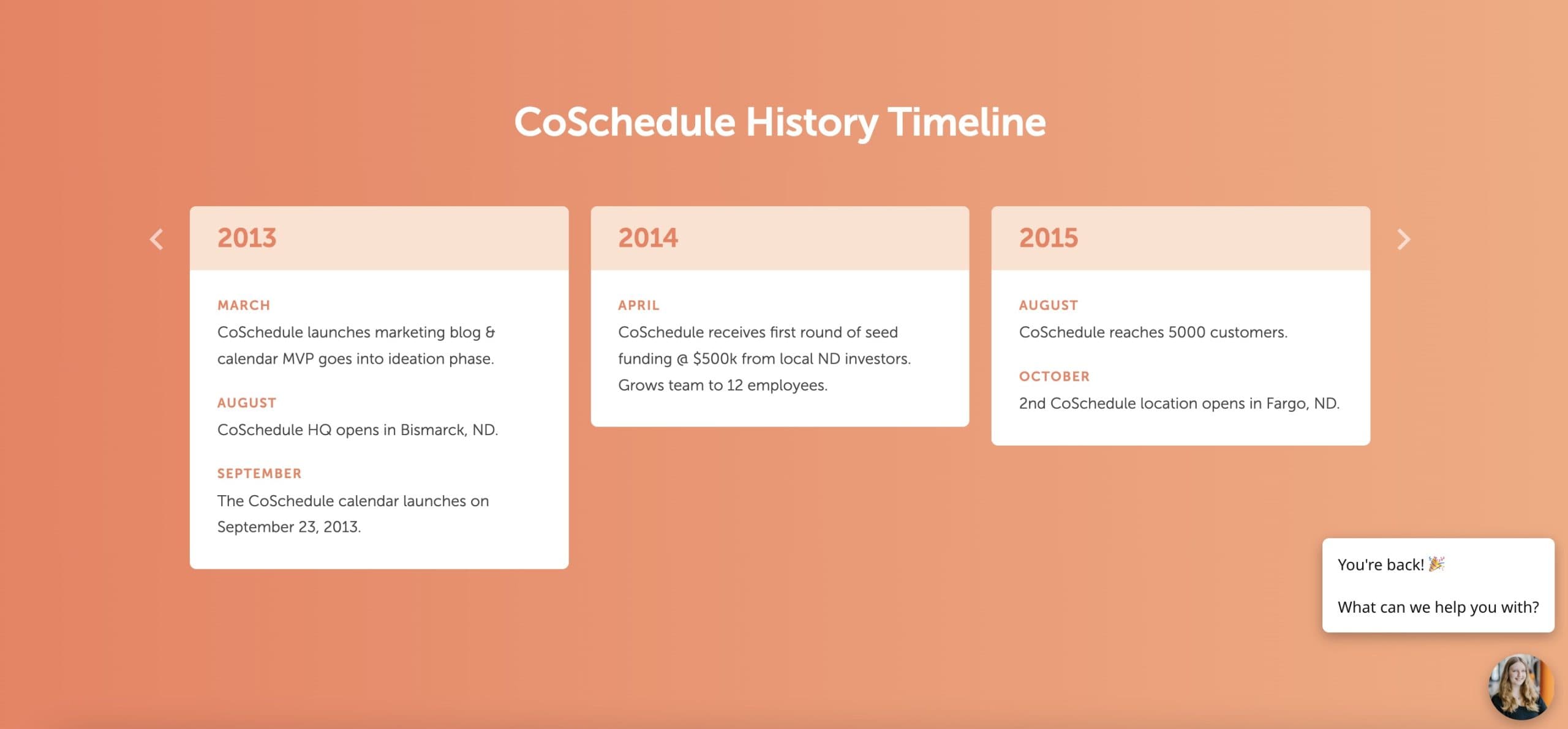 CoSchedule History Timeline

2013

MARCH
CoSchedule launches marketing blog & calendar MVP goes into ideation phase.

AUGUST
CoSchedule HQ opens in Bismarck, ND.

SEPTEMBER
The CoSchedule calendar launches on September 23, 2013.

2014

APRIL
CoSchedule receives first round of seed funding @ $500k from local ND investors. Grows team to 12 employees.

2015

AUGUST
CoSchedule reaches 5000 customers.

OCTOBER
2nd CoSchedule location opens in Fargo, ND.

You're back! 🎉

What can we help you with?